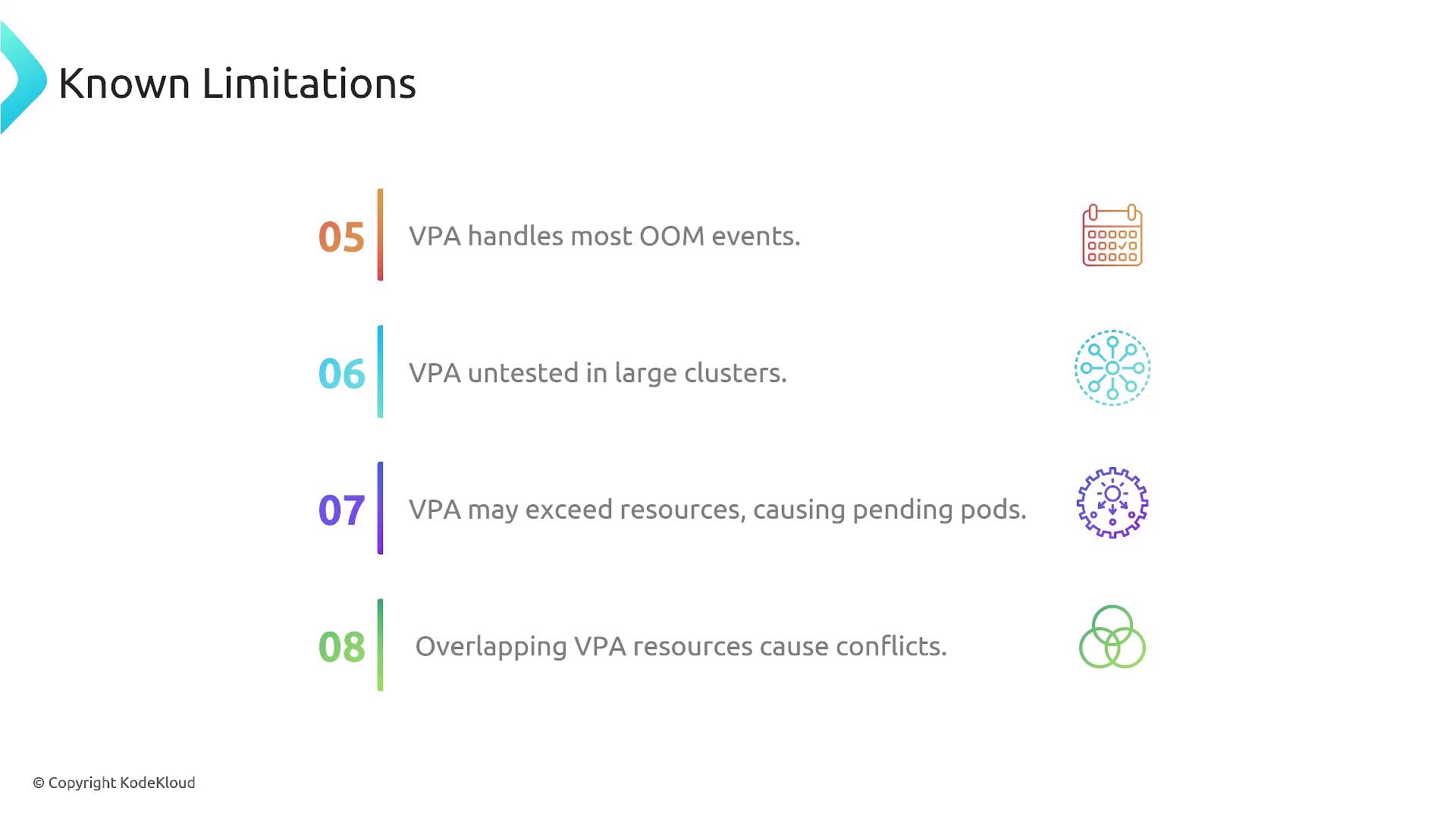 Known Limitations

05 VPA handles most OOM events.

06 VPA untested in large clusters.

07 VPA may exceed resources, causing pending pods.

08 Overlapping VPA resources cause conflicts.

© Copyright KodeKloud